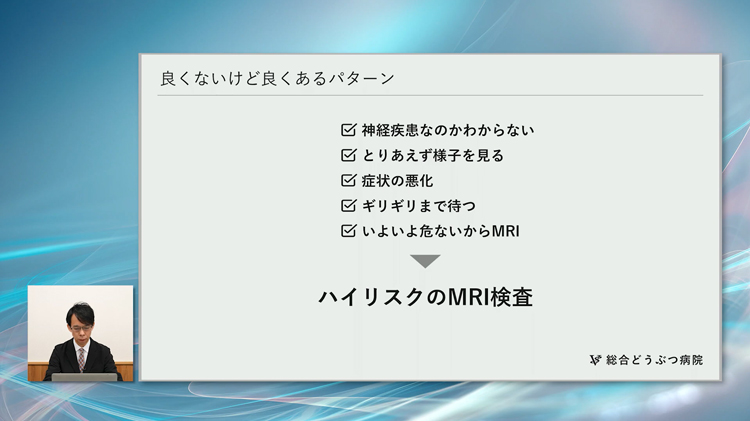 良くないけど良くあるパターン

☑ 神経疾患なのかわからない
☑ とりあえず様子を見る
☑ 症状の悪化
☑ ギリギリまで待つ
☑ いよいよ危ないからMRI

ハイリスクのMRI検査

総合どうぶつ病院